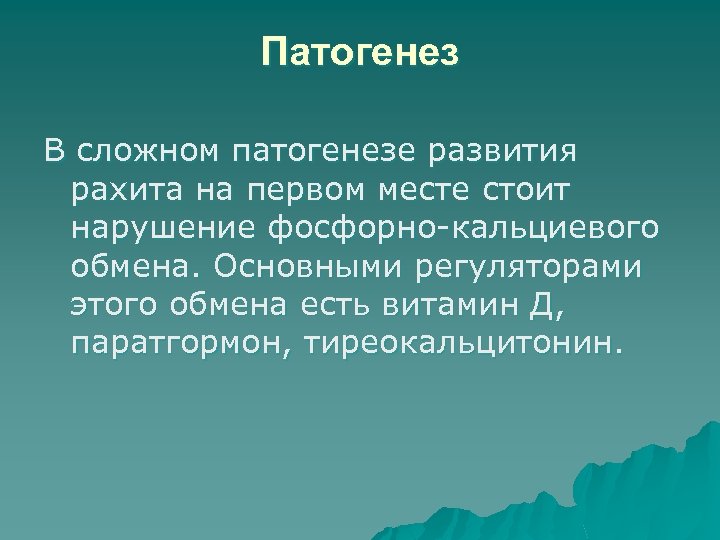 Патогенез

В сложном патогенезе развития рахита на первом месте стоит нарушение фосфорно-кальциевого обмена. Основными регуляторами этого обмена есть витамин Д, паратгормон, тиреокальцитонин.